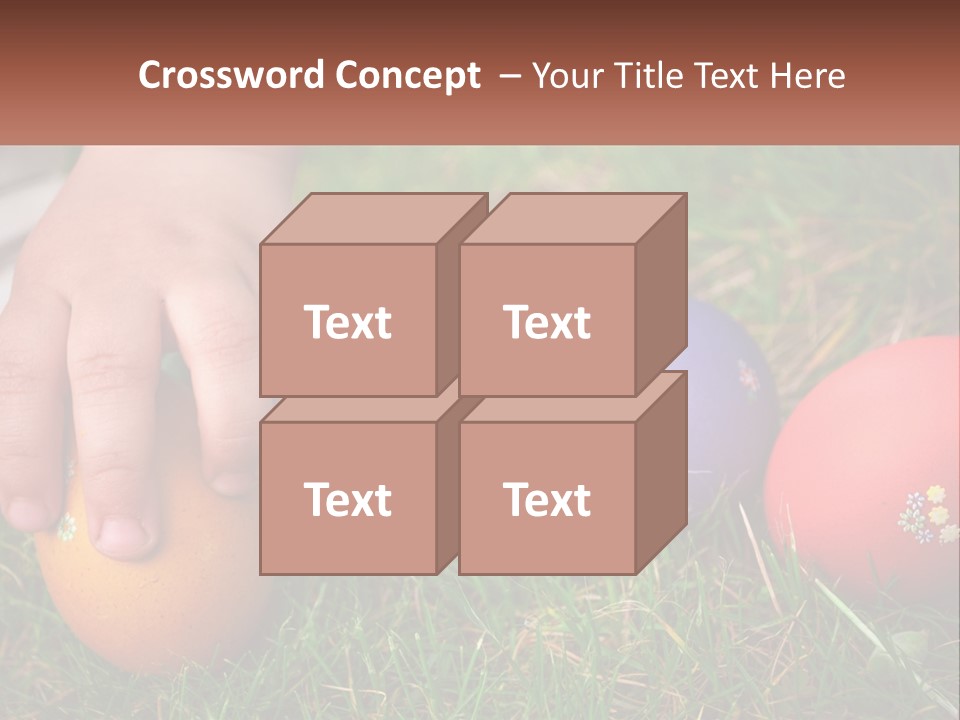 Crossword Concept – Your Title Text Here

Text

Text

Text

Text